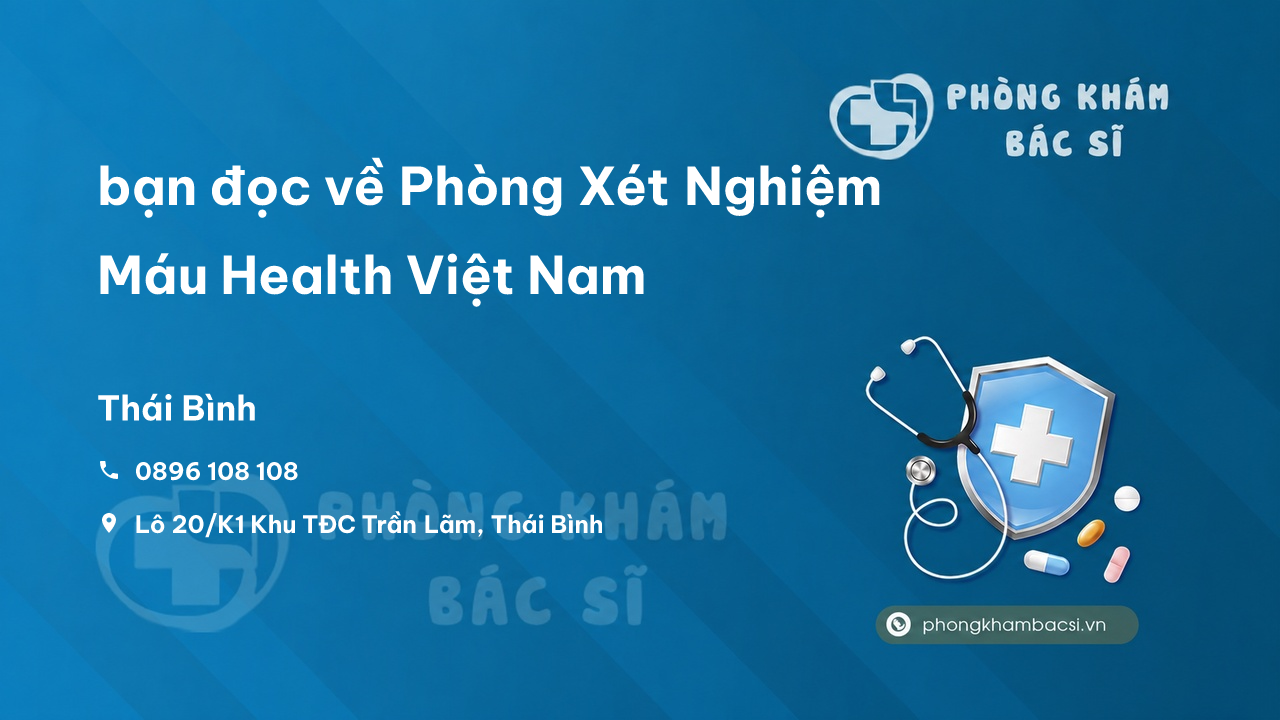 PHÒNG KHÁM
BÁC SĨ

bạn đọc về Phòng Xét Nghiệm Máu Health Việt Nam

Thái Bình

0896 108 108

Lô 20/K1 Khu TĐC Trần Lãm, Thái Bình

PHÒNG KHÁM
BÁC SĨ

phongkhambacsi.vn